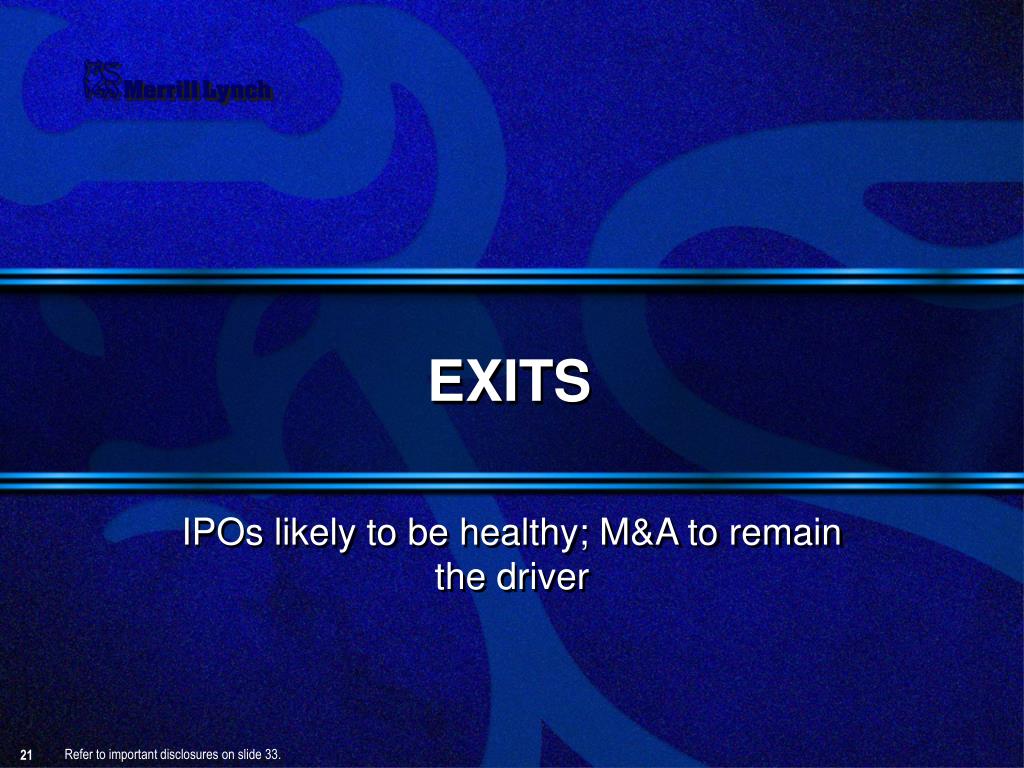 Merrill Lynch

EXITS

IPOs likely to be healthy; M&A to remain the driver

21 Refer to important disclosures on slide 33.